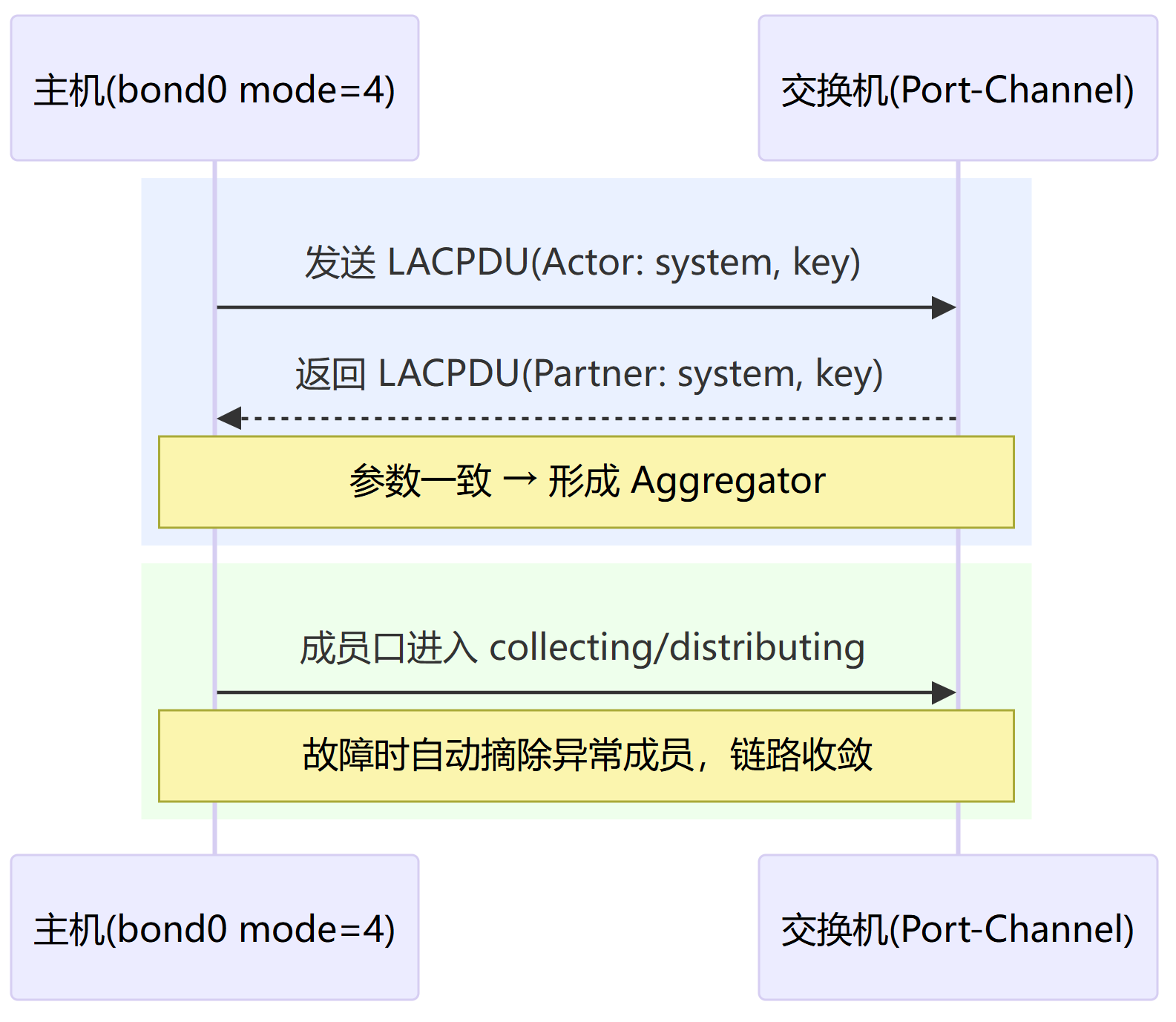 主机(bond0 mode=4)

交换机(Port-Channel)

发送 LACPDU(Actor: system, key)

返回 LACPDU(Partner: system, key)

参数一致 → 形成 Aggregator

成员口进入 collecting/distributing

故障时自动摘除异常成员，链路收敛

主机(bond0 mode=4)

交换机(Port-Channel)